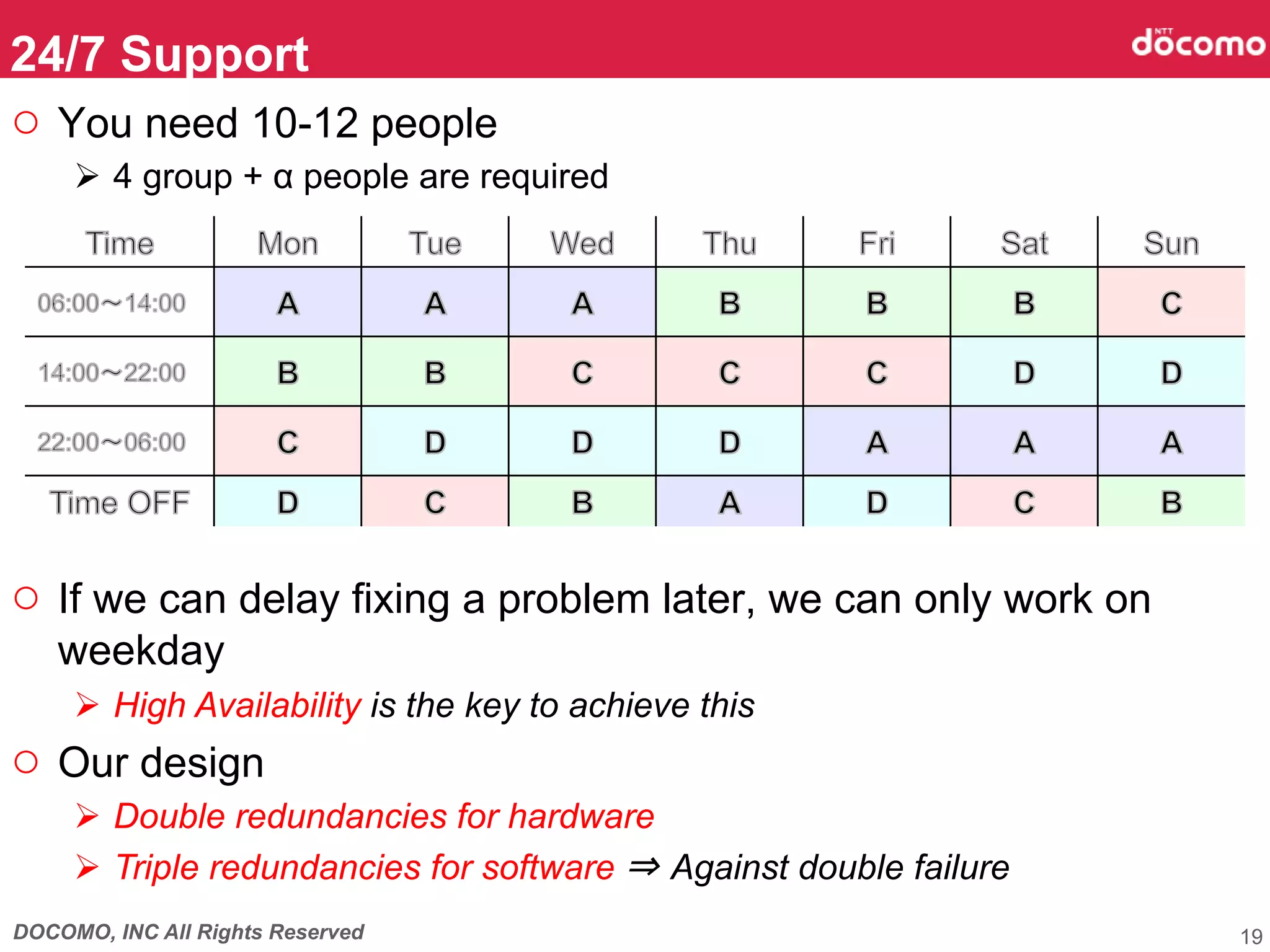 24/7 Support

NTT docomo

○ You need 10-12 people

➢ 4 group + α people are required

| Time | Mon | Tue | Wed | Thu | Fri | Sat | Sun |
|---|---|---|---|---|---|---|---|
| 06:00～14:00 | A | A | A | B | B | B | C |
| 14:00～22:00 | B | B | C | C | C | D | D |
| 22:00～06:00 | C | D | D | D | A | A | A |
| Time OFF | D | C | B | A | D | C | B |

○ If we can delay fixing a problem later, we can only work on weekday

➢ High Availability is the key to achieve this

○ Our design

➢ Double redundancies for hardware

➢ Triple redundancies for software ⇒ Against double failure

DOCOMO, INC All Rights Reserved

19